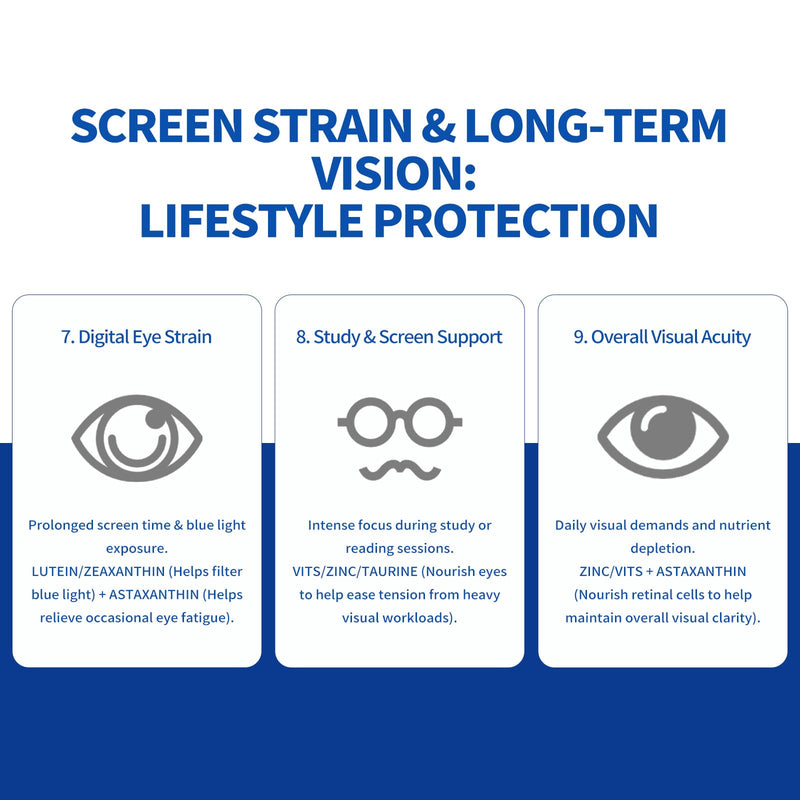 SCREEN STRAIN & LONG-TERM VISION:
LIFESTYLE PROTECTION

7. Digital Eye Strain

Prolonged screen time & blue light exposure.
LUTEIN/ZEAXANTHIN (Helps filter blue light) + ASTAXANTHIN (Helps relieve occasional eye fatigue).

8. Study & Screen Support

Intense focus during study or reading sessions.
VITS/ZINC/TAURINE (Nourish eyes to help ease tension from heavy visual workloads).

9. Overall Visual Acuity

Daily visual demands and nutrient depletion.
ZINC/VITS + ASTAXANTHIN (Nourish retinal cells to help maintain overall visual clarity).